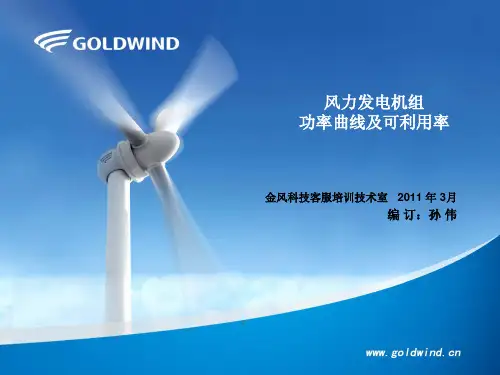 GOLDWIND

风力发电机组
功率曲线及可利用率

金风科技客服培训技术室 2011 年 3月
编 订：孙 伟

www.goldwind.cn